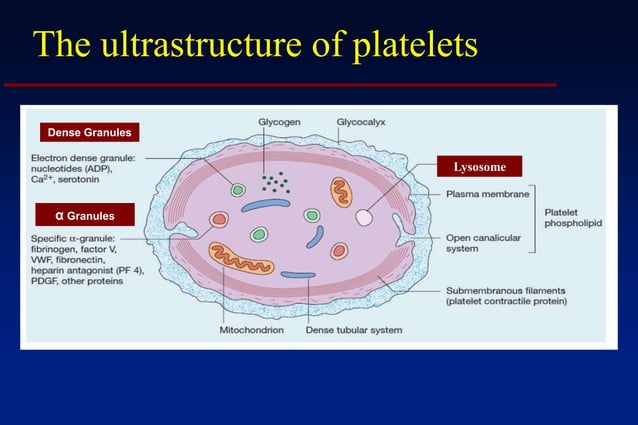 The ultrastructure of platelets

Dense Granules

Electron dense granule: nucleotides (ADP), $Ca^{2+}$, serotonin

α Granules

Specific α-granule: fibrinogen, factor V, VWF, fibronectin, heparin antagonist (PF 4), PDGF, other proteins

Glycogen

Glycocalyx

Lysosome

Plasma membrane

Open canalicular system

Platelet phospholipid

Submembranous filaments (platelet contractile protein)

Mitochondrion

Dense tubular system